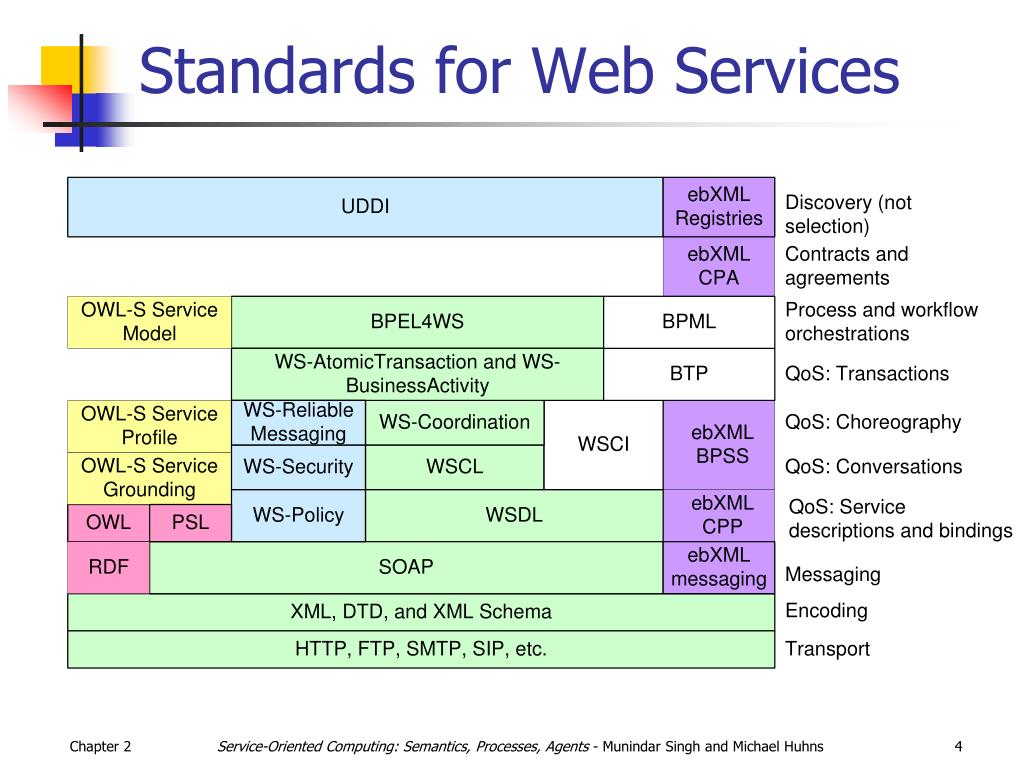 Standards for Web Services

UDDI

ebXML Registries

Discovery (not selection)

ebXML CPA

Contracts and agreements

OWL-S Service Model

BPEL4WS

BPML

Process and workflow orchestrations

WS-AtomicTransaction and WS-BusinessActivity

BTP

QoS: Transactions

OWL-S Service Profile

WS-Reliable Messaging

WS-Coordination

WSCI

ebXML BPSS

QoS: Choreography

OWL-S Service Grounding

WS-Security

WSCL

QoS: Conversations

OWL

PSL

WS-Policy

WSDL

ebXML CPP

QoS: Service descriptions and bindings

RDF

SOAP

ebXML messaging

Messaging

XML, DTD, and XML Schema

Encoding

HTTP, FTP, SMTP, SIP, etc.

Transport

Chapter 2 Service-Oriented Computing: Semantics, Processes, Agents - Munindar Singh and Michael Huhns 4